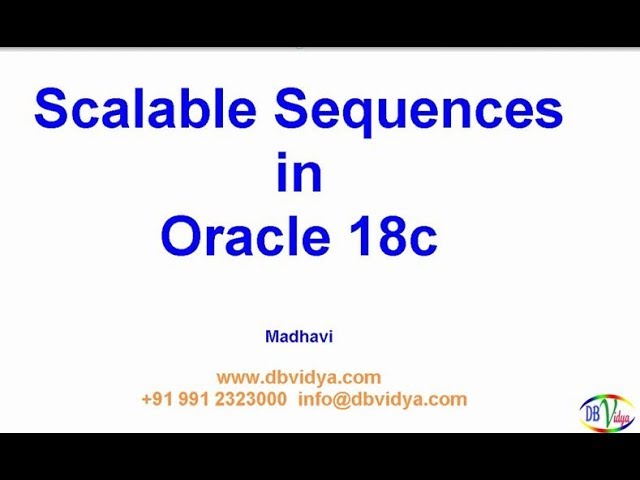 Scalable Sequences
in
Oracle 18c

Madhavi

www.dbvidya.com
+91 991 2323000 info@dbvidya.com

DB Vidya